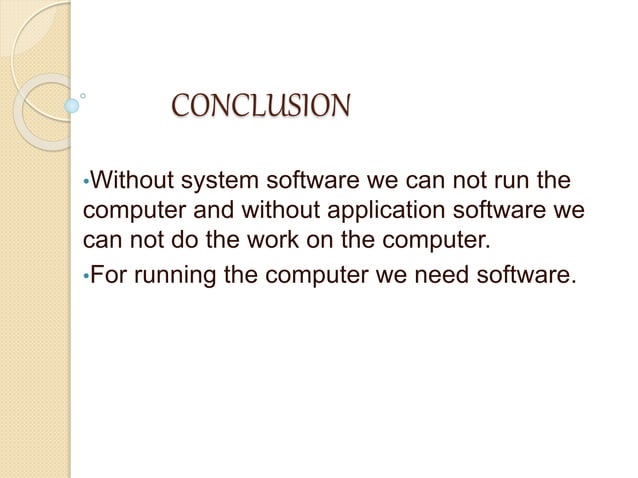 CONCLUSION

•Without system software we can not run the computer and without application software we can not do the work on the computer.

•For running the computer we need software.